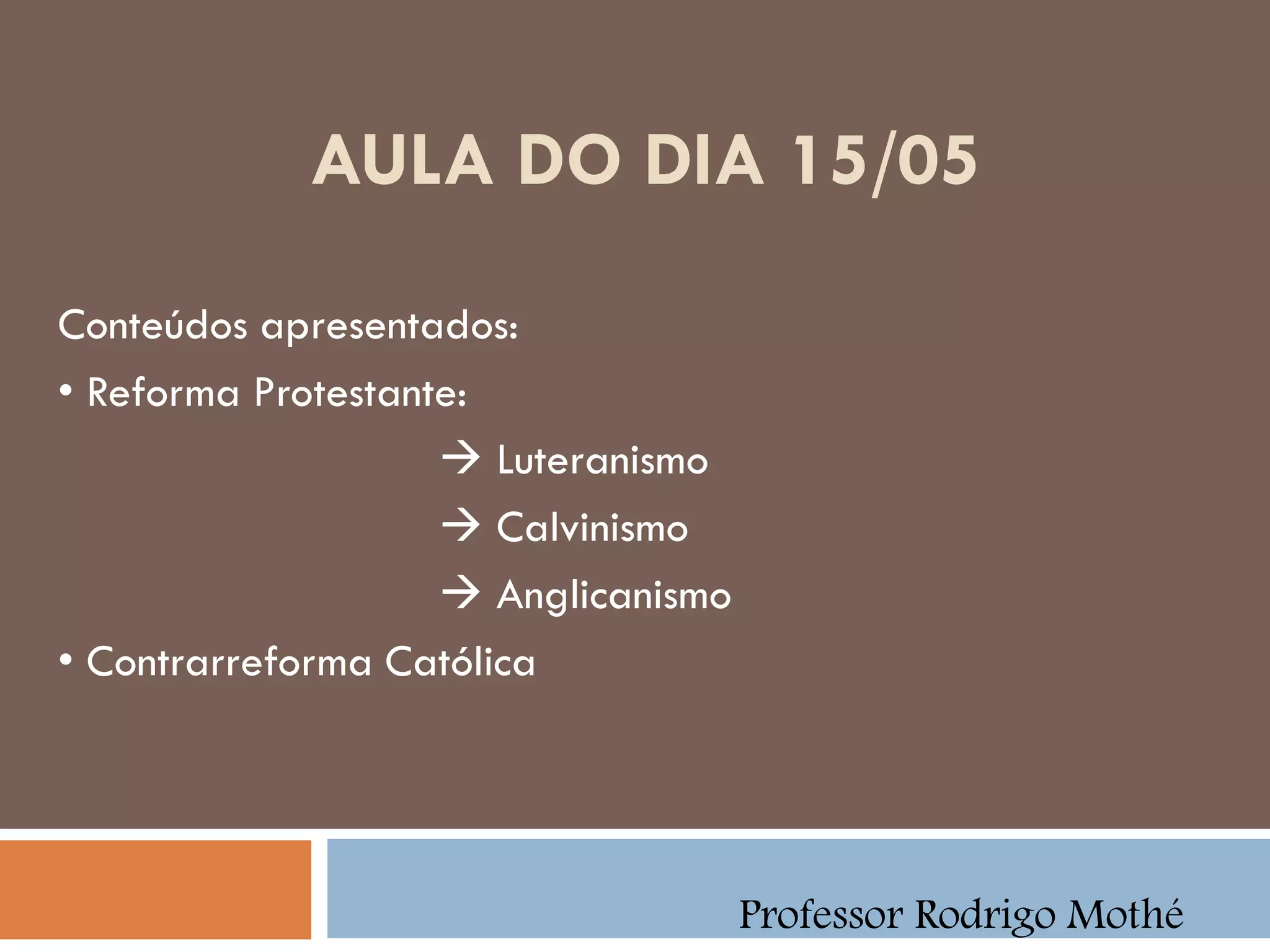 AULA DO DIA 15/05

Conteúdos apresentados:

• Reforma Protestante:

→ Luteranismo

→ Calvinismo

→ Anglicanismo

• Contrarreforma Católica

Professor Rodrigo Mothé